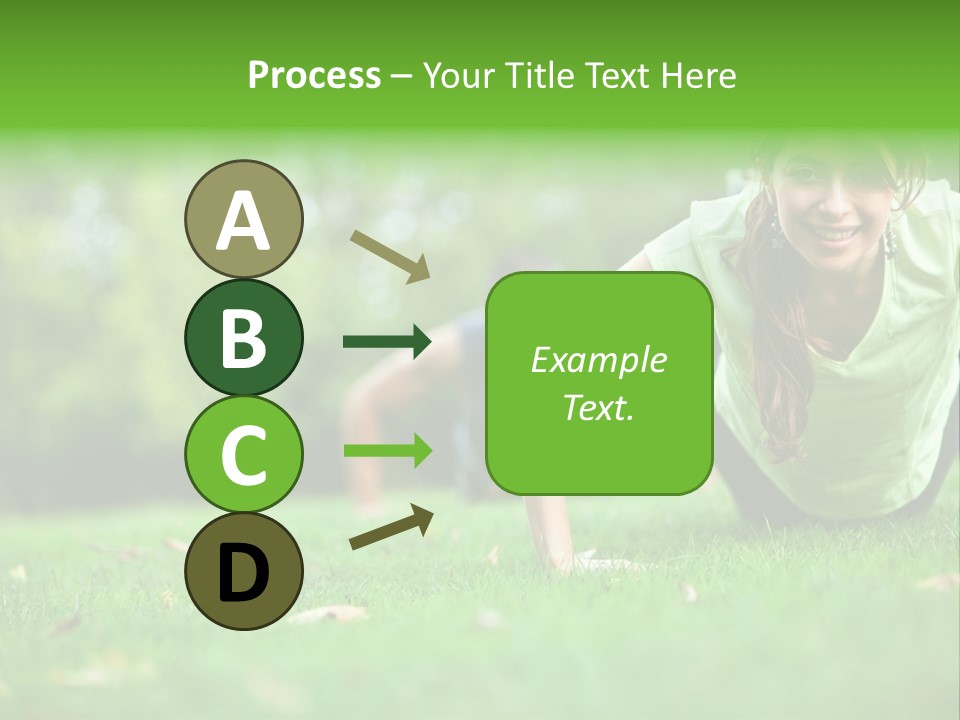 Process – Your Title Text Here

A

B

C

D

Example Text.